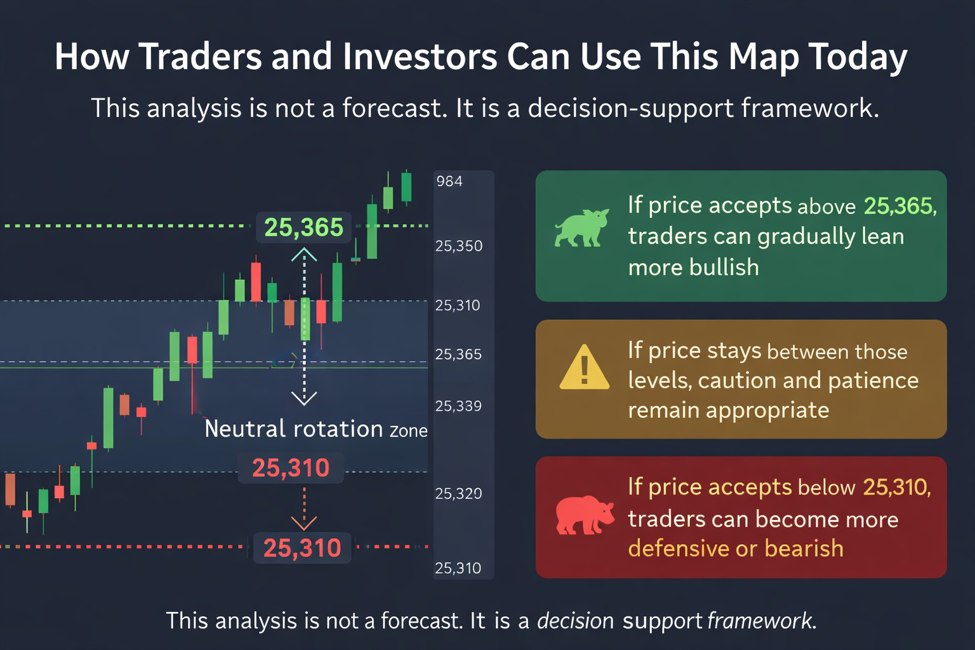 How Traders and Investors Can Use This Map Today

This analysis is not a forecast. It is a decision-support framework.

25,365

Neutral rotation zone

25,310

25,310

984
25,350
25,310
25,365
25,339
25,320
25,310

If price accepts above 25,365, traders can gradually lean more bullish

If price stays between those levels, caution and patience remain appropriate

If price accepts below 25,310, traders can become more defensive or bearish

This analysis is not a forecast. It is a decision support framework.